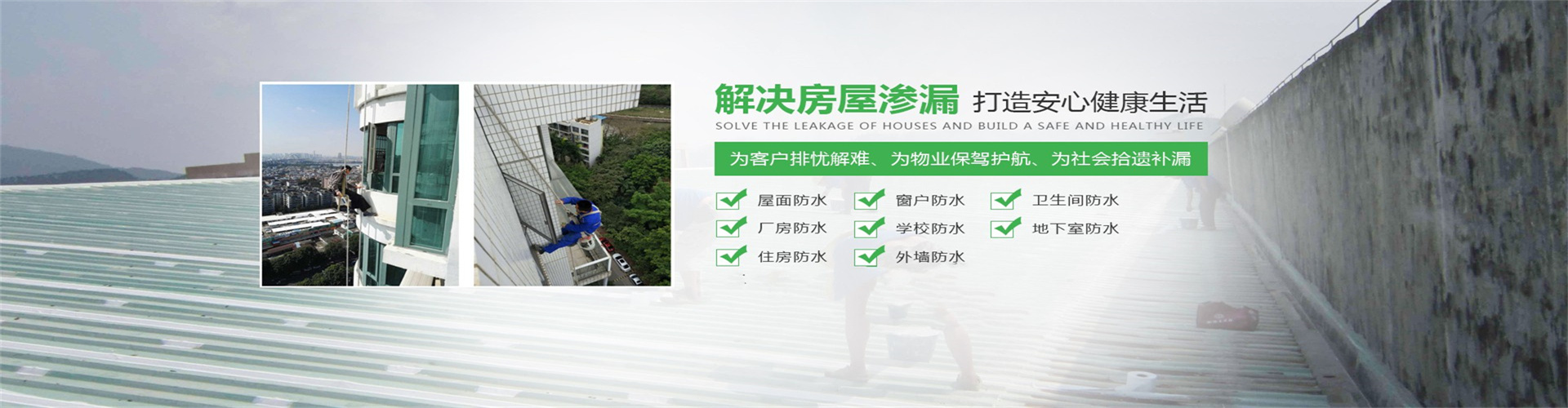 解决房屋渗漏 打造安心健康生活

SOLVE THE LEAKAGE OF HOUSES AND BUILD A SAFE AND HEALTHY LIFE

为客户排忧解难、为物业保驾护航、为社会拾遗补漏

屋面防水
窗户防水
卫生间防水
厂房防水
学校防水
地下室防水
住房防水
外墙防水